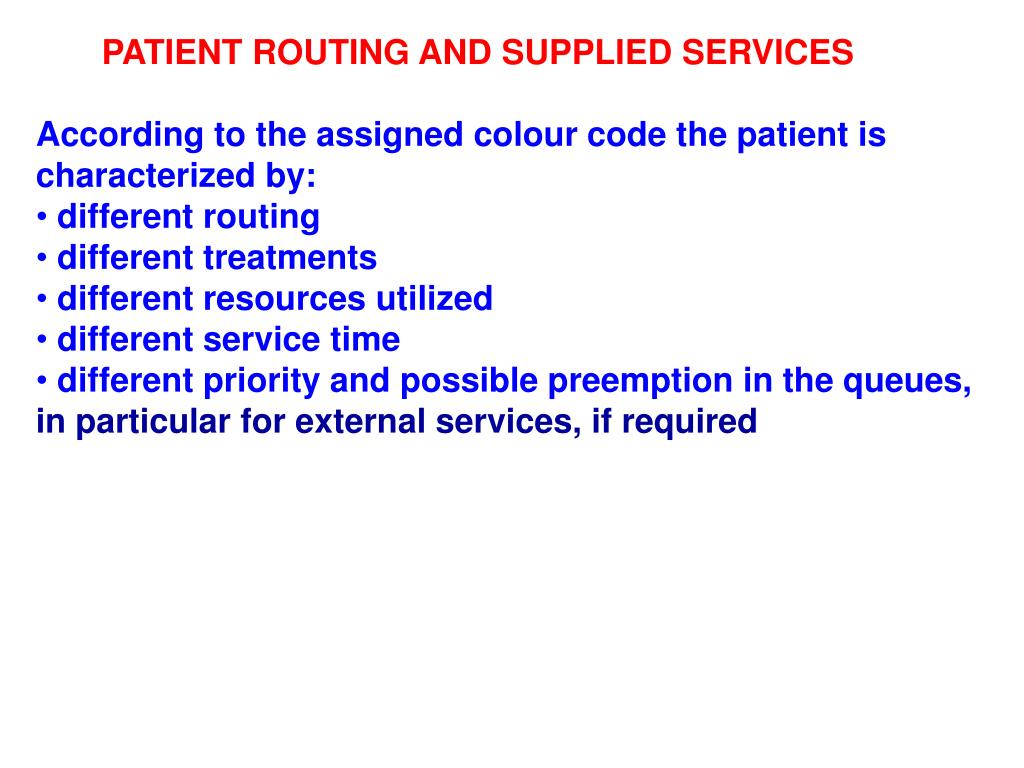 PATIENT ROUTING AND SUPPLIED SERVICES

According to the assigned colour code the patient is characterized by:
• different routing
• different treatments
• different resources utilized
• different service time
• different priority and possible preemption in the queues, in particular for external services, if required